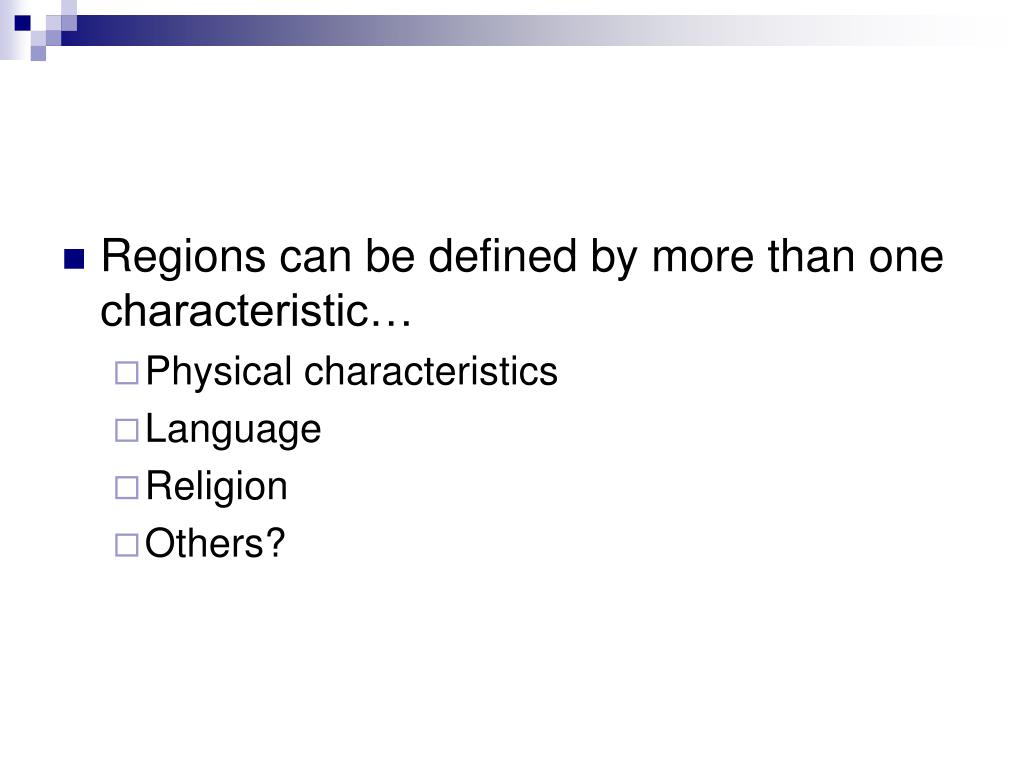 Regions can be defined by more than one characteristic…

Physical characteristics

Language

Religion

Others?